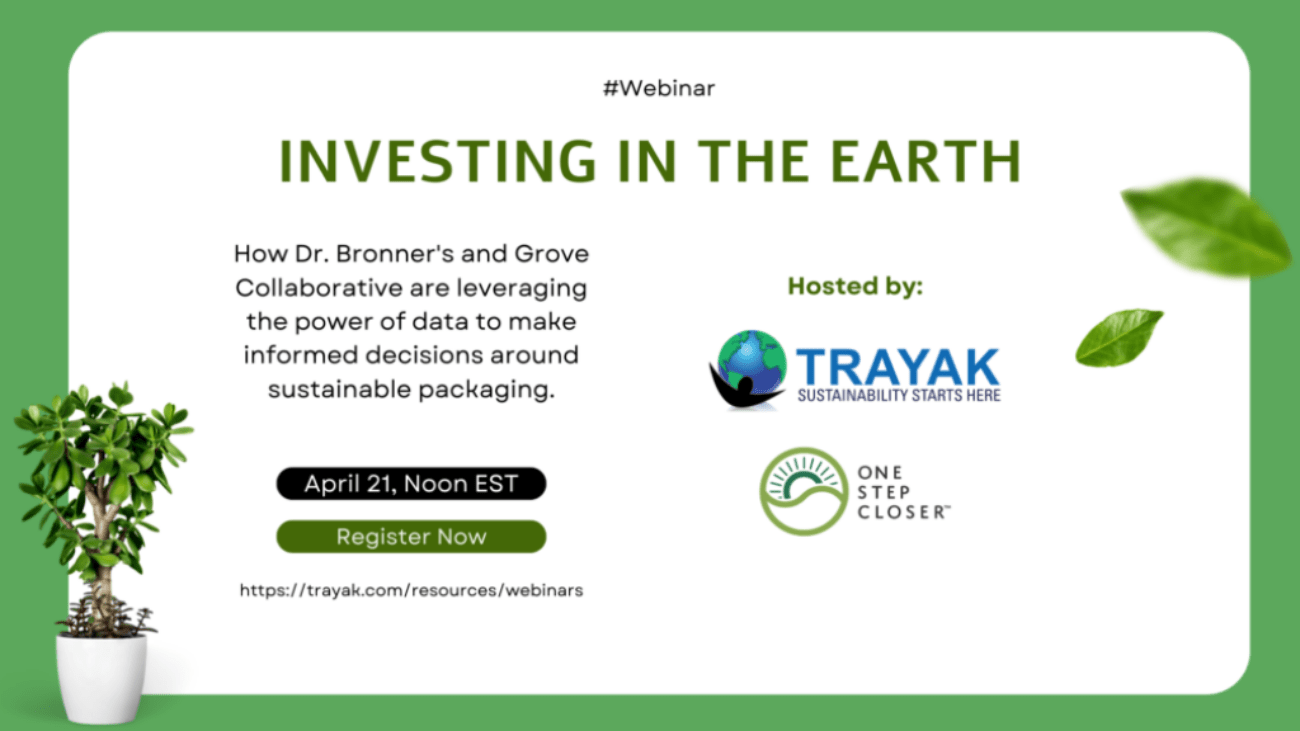 #Webinar

INVESTING IN THE EARTH

How Dr. Bronner's and Grove Collaborative are leveraging the power of data to make informed decisions around sustainable packaging.

April 21, Noon EST

Register Now

https://trayak.com/resources/webinars

Hosted by:

TRAYAK
SUSTAINABILITY STARTS HERE

ONE STEP CLOSER™